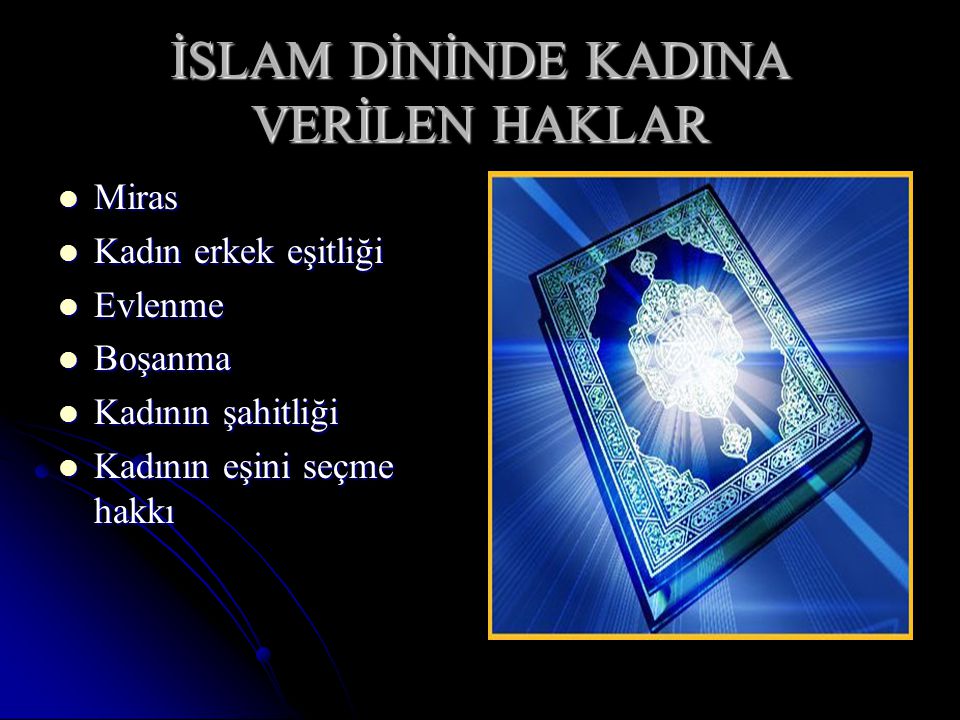 İSLAM DİNİNDE KADINA VERİLEN HAKLAR

- Miras
- Kadın erkek eşitliği
- Evlenme
- Boşanma
- Kadının şahitliği
- Kadının eşini seçme hakkı